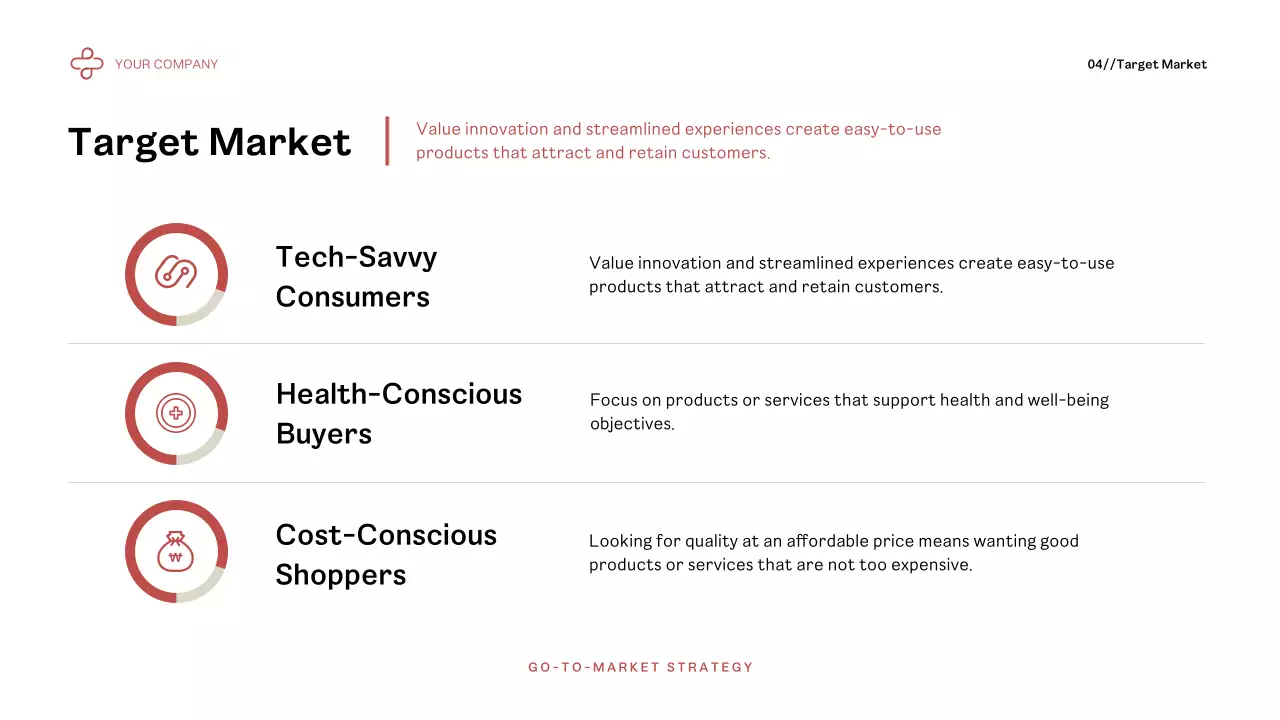 YOUR COMPANY

04//Target Market

Target Market

Value innovation and streamlined experiences create easy-to-use products that attract and retain customers.

Tech-Savvy Consumers

Value innovation and streamlined experiences create easy-to-use products that attract and retain customers.

Health-Conscious Buyers

Focus on products or services that support health and well-being objectives.

Cost-Conscious Shoppers

Looking for quality at an affordable price means wanting good products or services that are not too expensive.

GO-TO-MARKET STRATEGY